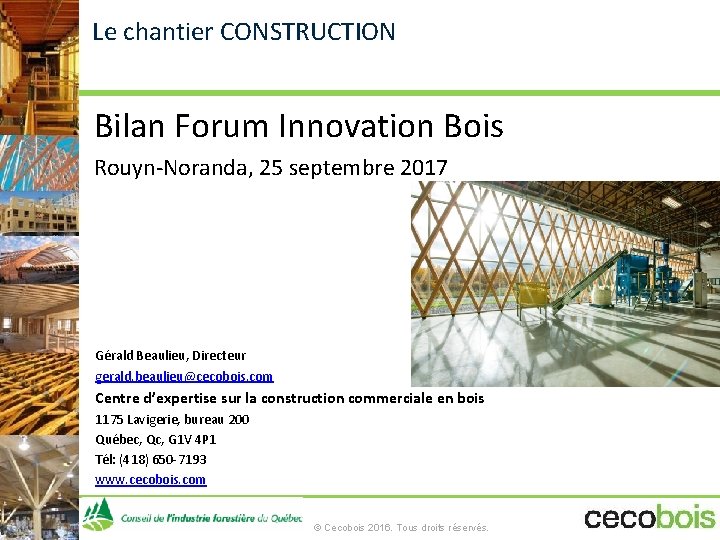 Le chantier CONSTRUCTION

Bilan Forum Innovation Bois

Rouyn-Noranda, 25 septembre 2017

Gérald Beaulieu, Directeur
gerald.beaulieu@cecobois.com
Centre d'expertise sur la construction commerciale en bois
1175 Lavigerie, bureau 200
Québec, Qc, G1V 4P1
Tél: (418) 650-7193
www.cecobois.com

Conseil de l'industrie forestière du Québec

© Cecobois 2016. Tous droits réservés.

cecobois